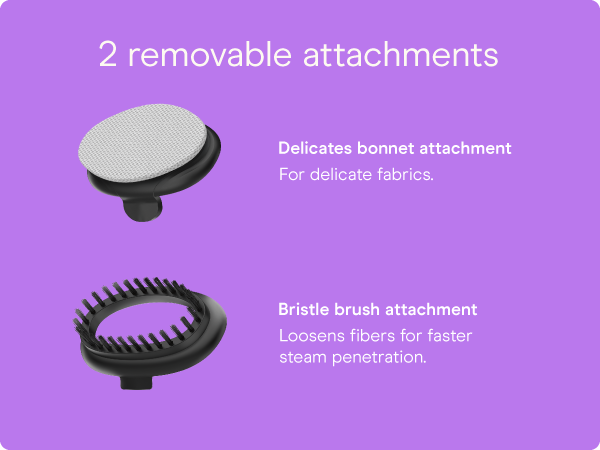 2 removable attachments

Delicates bonnet attachment
For delicate fabrics.

Bristle brush attachment
Loosens fibers for faster steam penetration.